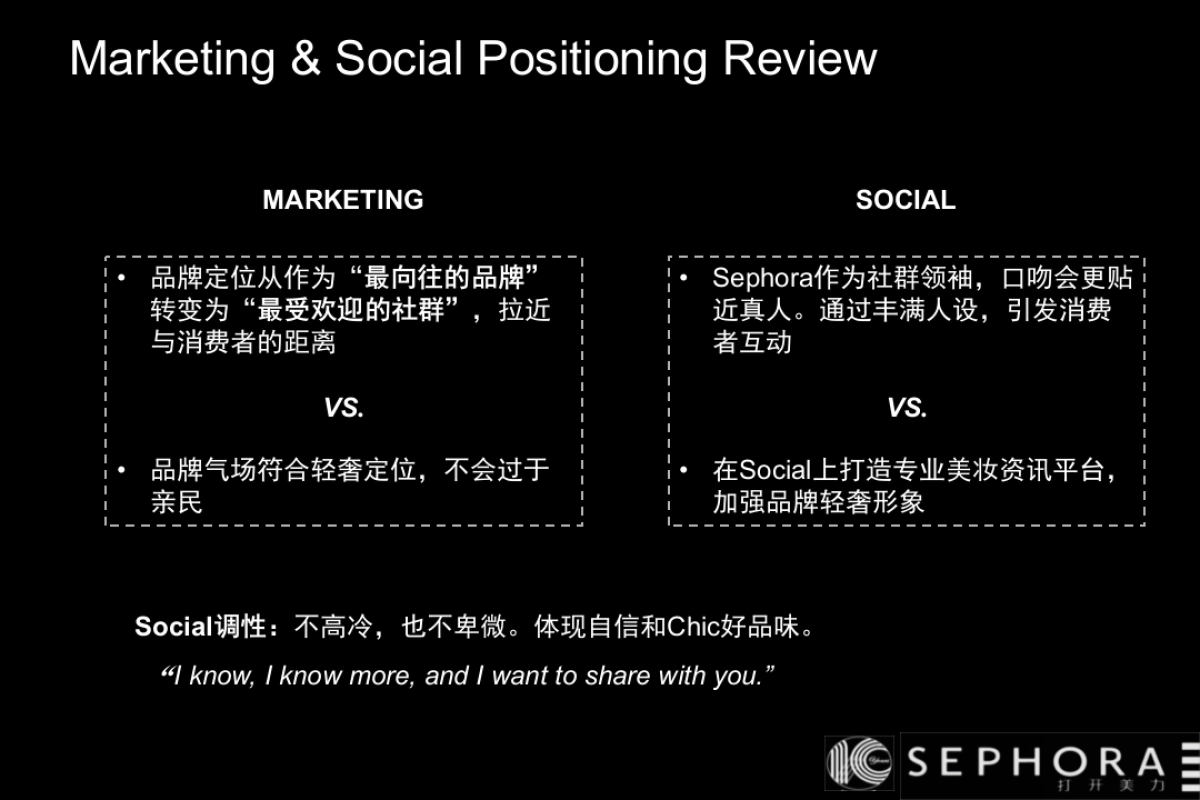 Marketing & Social Positioning Review

MARKETING

• 品牌定位从作为“最向往的品牌”转变为“最受欢迎的社群”，拉近与消费者的距离

VS.

• 品牌气场符合轻奢定位，不会过于亲民

SOCIAL

• Sephora作为社群领袖，口吻会更贴近真人。通过丰满人设，引发消费者互动

VS.

• 在Social上打造专业美妆资讯平台，加强品牌轻奢形象

Social调性：不高冷，也不卑微。体现自信和Chic好品味。

“I know, I know more, and I want to share with you.”

SEPHORA
打开美力